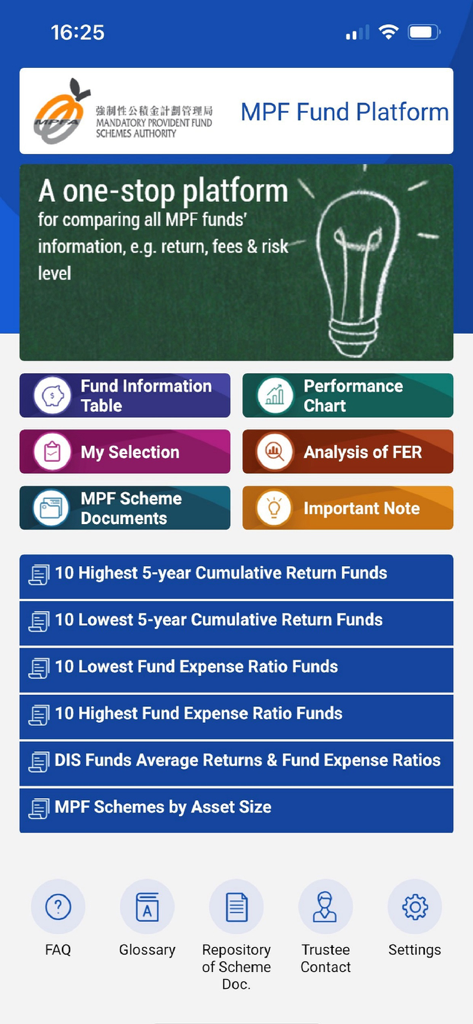 16:25

MPFA 強制性公積金計劃管理局 MANDATORY PROVIDENT FUND SCHEMES AUTHORITY

MPF Fund Platform

A one-stop platform
for comparing all MPF funds' information, e.g. return, fees & risk level

Fund Information Table

Performance Chart

My Selection

Analysis of FER

MPF Scheme Documents

Important Note

10 Highest 5-year Cumulative Return Funds

10 Lowest 5-year Cumulative Return Funds

10 Lowest Fund Expense Ratio Funds

10 Highest Fund Expense Ratio Funds

DIS Funds Average Returns & Fund Expense Ratios

MPF Schemes by Asset Size

FAQ

Glossary

Repository of Scheme Doc.

Trustee Contact

Settings